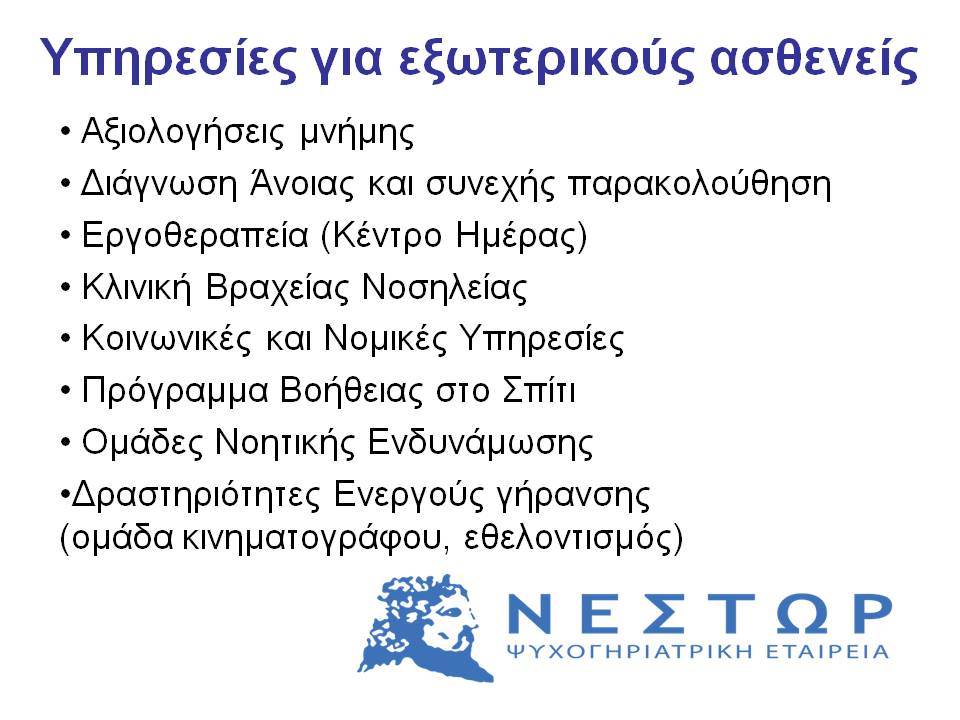 Υπηρεσίες για εξωτερικούς ασθενείς

• Αξιολογήσεις μνήμης
• Διάγνωση Άνοιας και συνεχής παρακολούθηση
• Εργοθεραπεία (Κέντρο Ημέρας)
• Κλινική Βραχείας Νοσηλείας
• Κοινωνικές και Νομικές Υπηρεσίες
• Πρόγραμμα Βοήθειας στο Σπίτι
• Ομάδες Νοητικής Ενδυνάμωσης
•Δραστηριότητες Ενεργούς γήρανσης (ομάδα κινηματογράφου, εθελοντισμός)

ΝΕΣΤΩΡ
ΨΥΧΟΓΗΡΙΑΤΡΙΚΗ ΕΤΑΙΡΕΙΑ